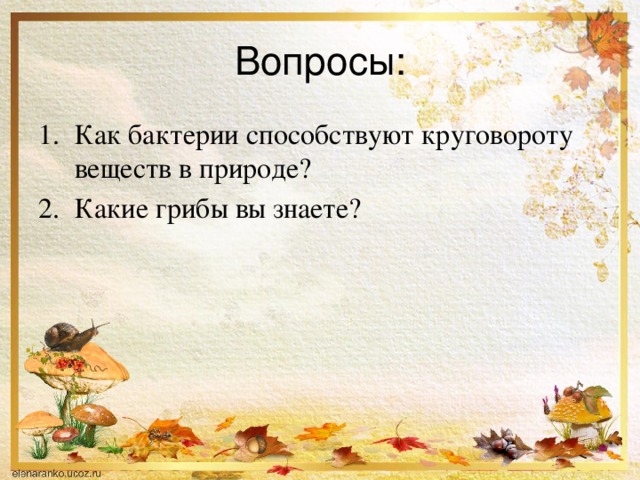 Вопросы:

1. Как бактерии способствуют круговороту веществ в природе?
2. Какие грибы вы знаете?

elenaranko.ucoz.ru